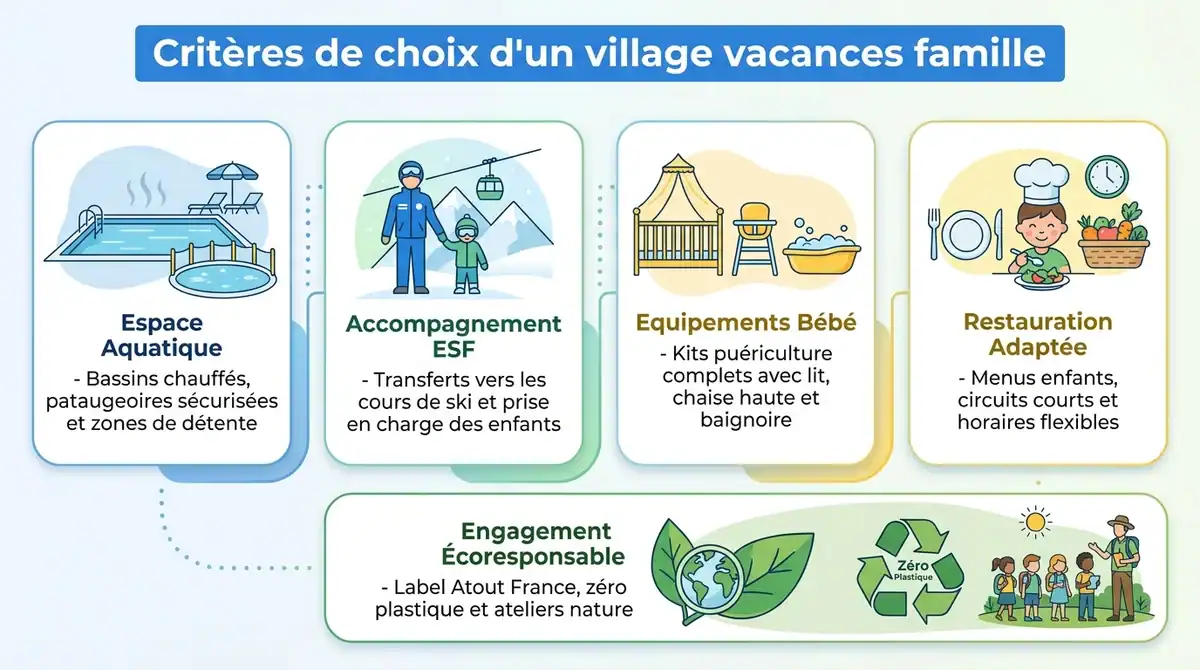 Critères de choix d'un village vacances famille

Espace Aquatique
- Bassins chauffés, pataugeoires sécurisées et zones de détente

Accompagnement ESF
- Transferts vers les cours de ski et prise en charge des enfants

Equipements Bébé
- Kits puériculture complets avec lit, chaise haute et baignoire

Restauration Adaptée
- Menus enfants, circuits courts et horaires flexibles

Engagement Écoresponsable
- Label Atout France, zéro plastique et ateliers nature

Zéro Plastique